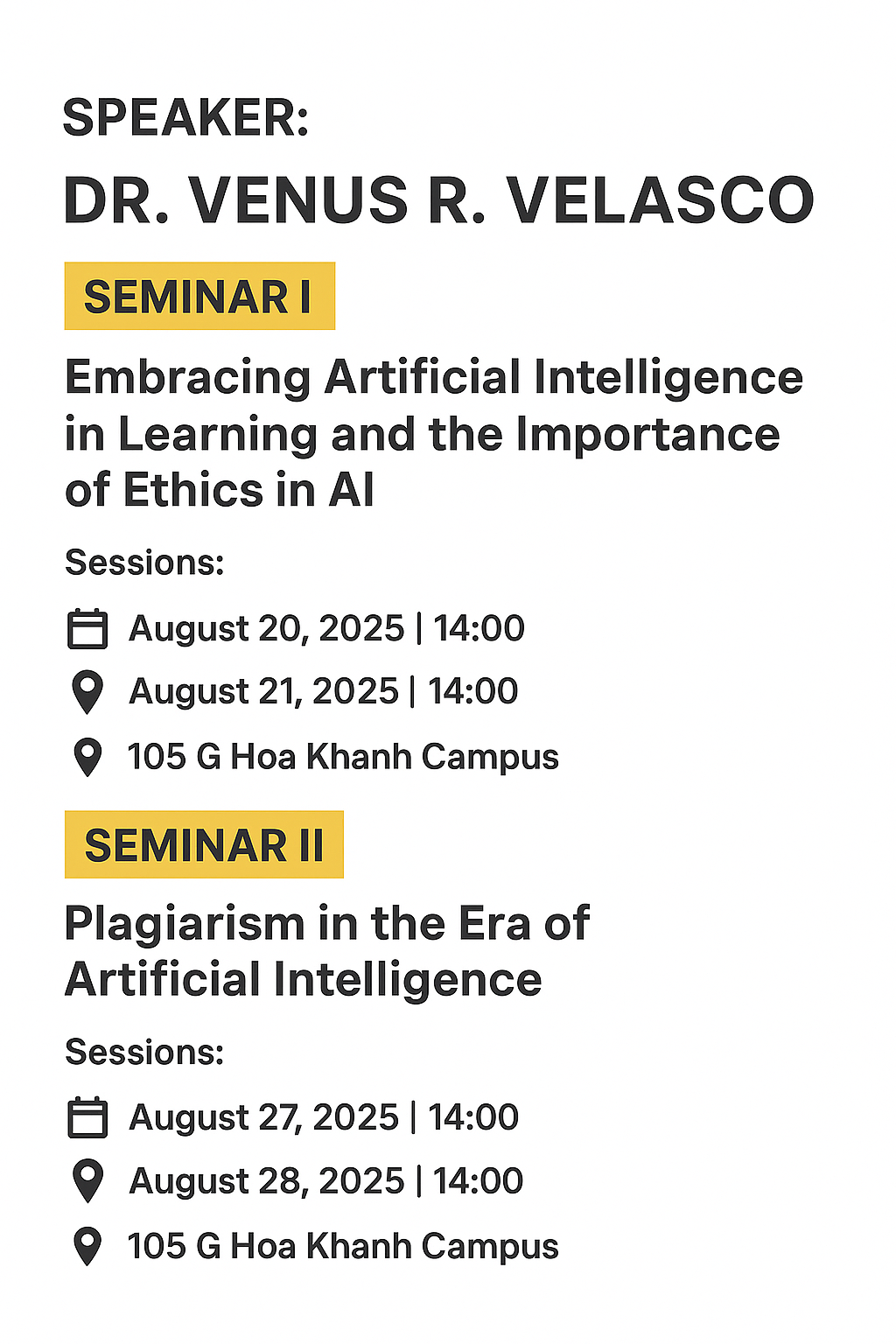 SPEAKER:
DR. VENUS R. VELASCO

SEMINAR I

Embracing Artificial Intelligence in Learning and the Importance of Ethics in AI

Sessions:

August 20, 2025 | 14:00

August 21, 2025 | 14:00

105 G Hoa Khanh Campus

SEMINAR II

Plagiarism in the Era of Artificial Intelligence

Sessions:

August 27, 2025 | 14:00

August 28, 2025 | 14:00

105 G Hoa Khanh Campus